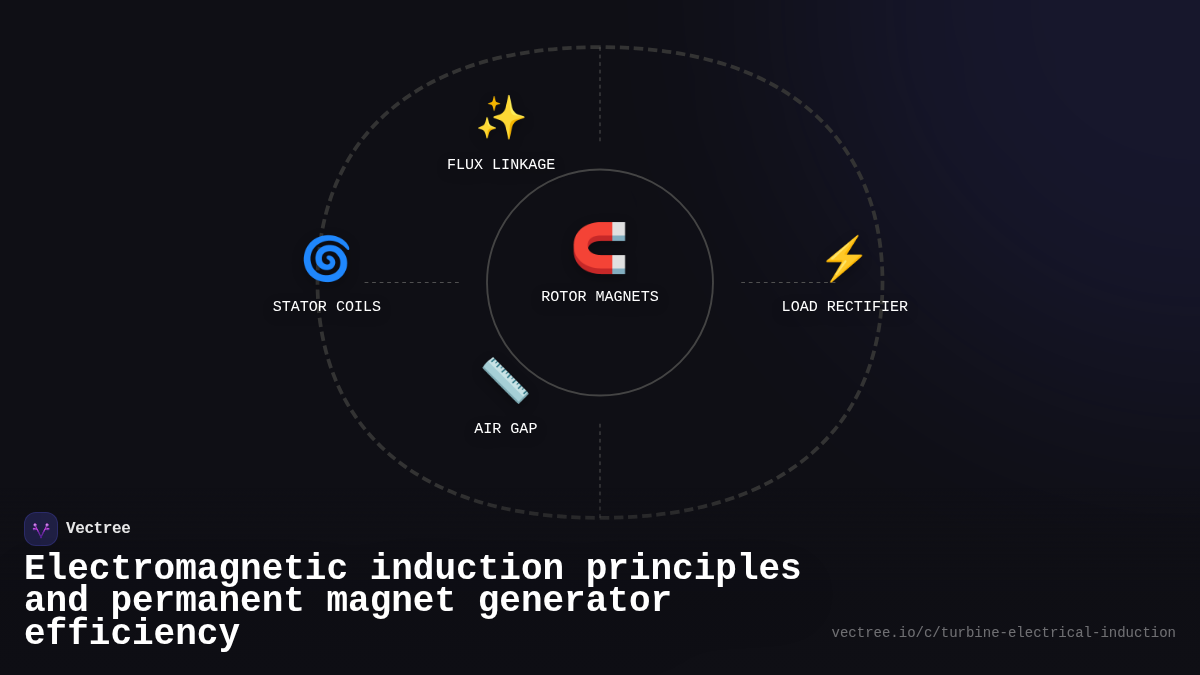 FLUX LINKAGE

STATOR COILS

ROTOR MAGNETS

LOAD RECTIFIER

AIR GAP

Vectree

Electromagnetic induction principles and permanent magnet generator efficiency

vectree.io/c/turbine-electrical-induction